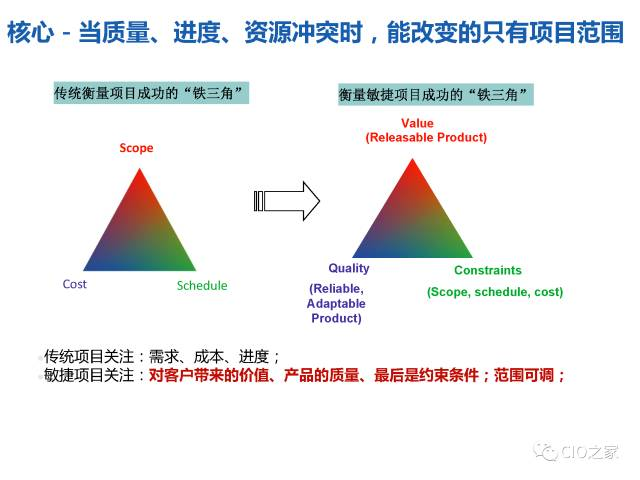 核心 - 当质量、进度、资源冲突时，能改变的只有项目范围

传统衡量项目成功的“铁三角”

Scope

Cost

Schedule

衡量敏捷项目成功的“铁三角”

Value
(Releasable Product)

Quality
(Reliable, Adaptable Product)

Constraints
(Scope, schedule, cost)

传统项目关注：需求、成本、进度；
敏捷项目关注：对客户带来的价值、产品的质量、最后是约束条件；范围可调；

CIO之家